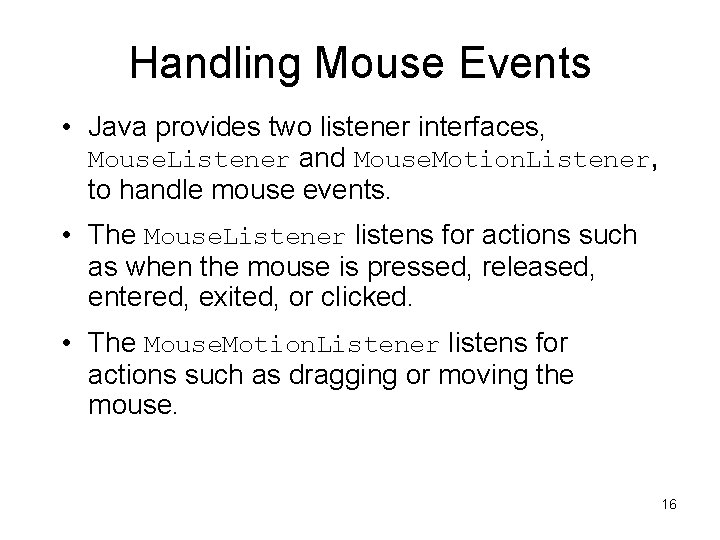 Handling Mouse Events

• Java provides two listener interfaces, MouseListener and MouseMotionListener, to handle mouse events.

• The MouseListener listens for actions such as when the mouse is pressed, released, entered, exited, or clicked.

• The MouseMotionListener listens for actions such as dragging or moving the mouse.

16